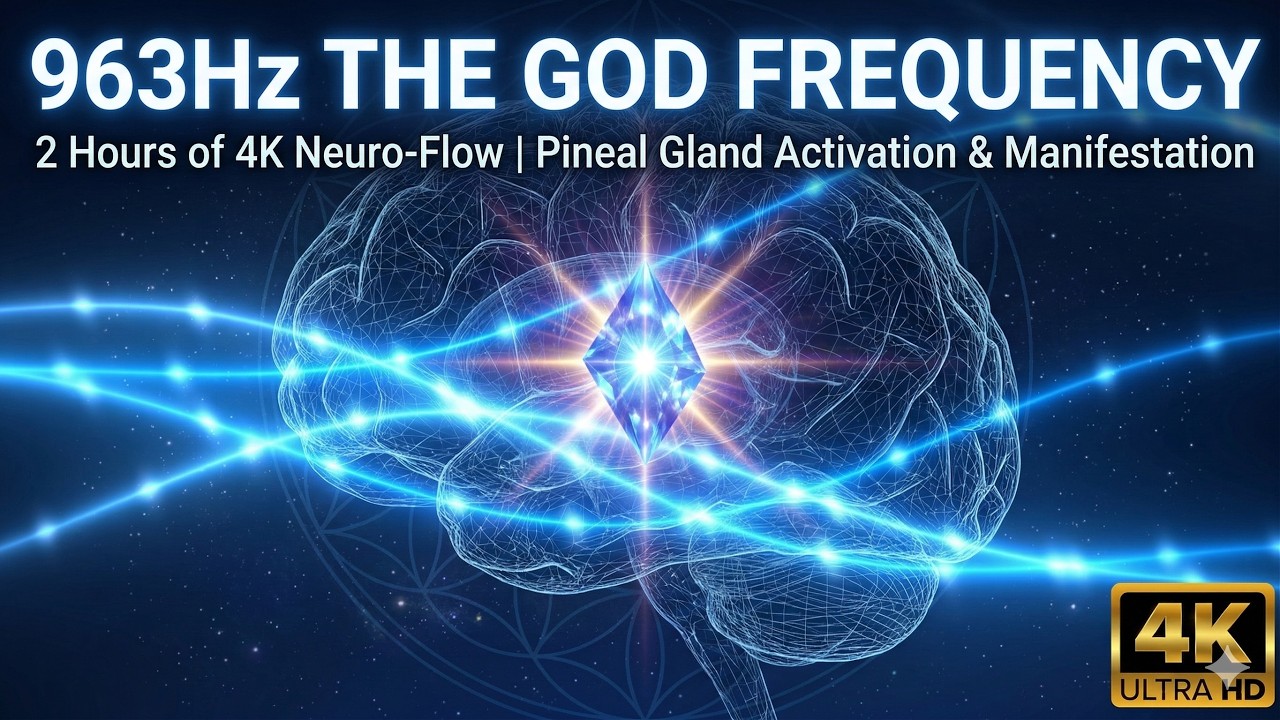 963Hz THE GOD FREQUENCY

2 Hours of 4K Neuro-Flow | Pineal Gland Activation & Manifestation

4K
ULTRA HD